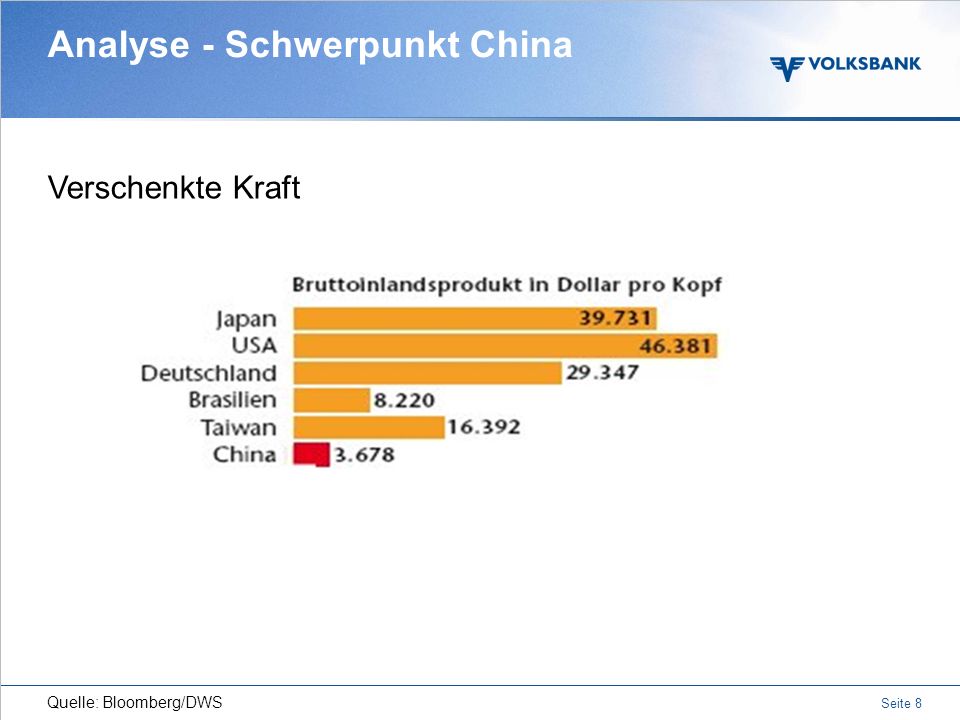 Analyse - Schwerpunkt China

VOLKSBANK

Verschenkte Kraft

Bruttoinlandsprodukt in Dollar pro Kopf

Japan 39.731
USA 46.381
Deutschland 29.347
Brasilien 8.220
Taiwan 16.392
China 3.678

Quelle: Bloomberg/DWS

Seite 8